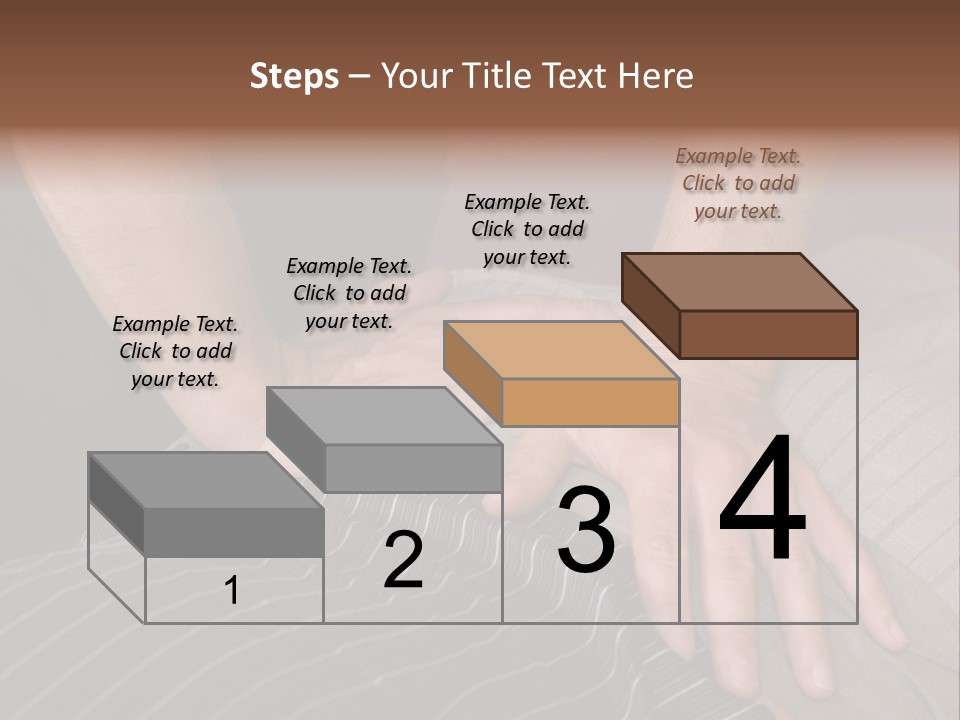 Steps – Your Title Text Here

Example Text. Click to add your text.

Example Text. Click to add your text.

Example Text. Click to add your text.

Example Text. Click to add your text.

1

2

3

4